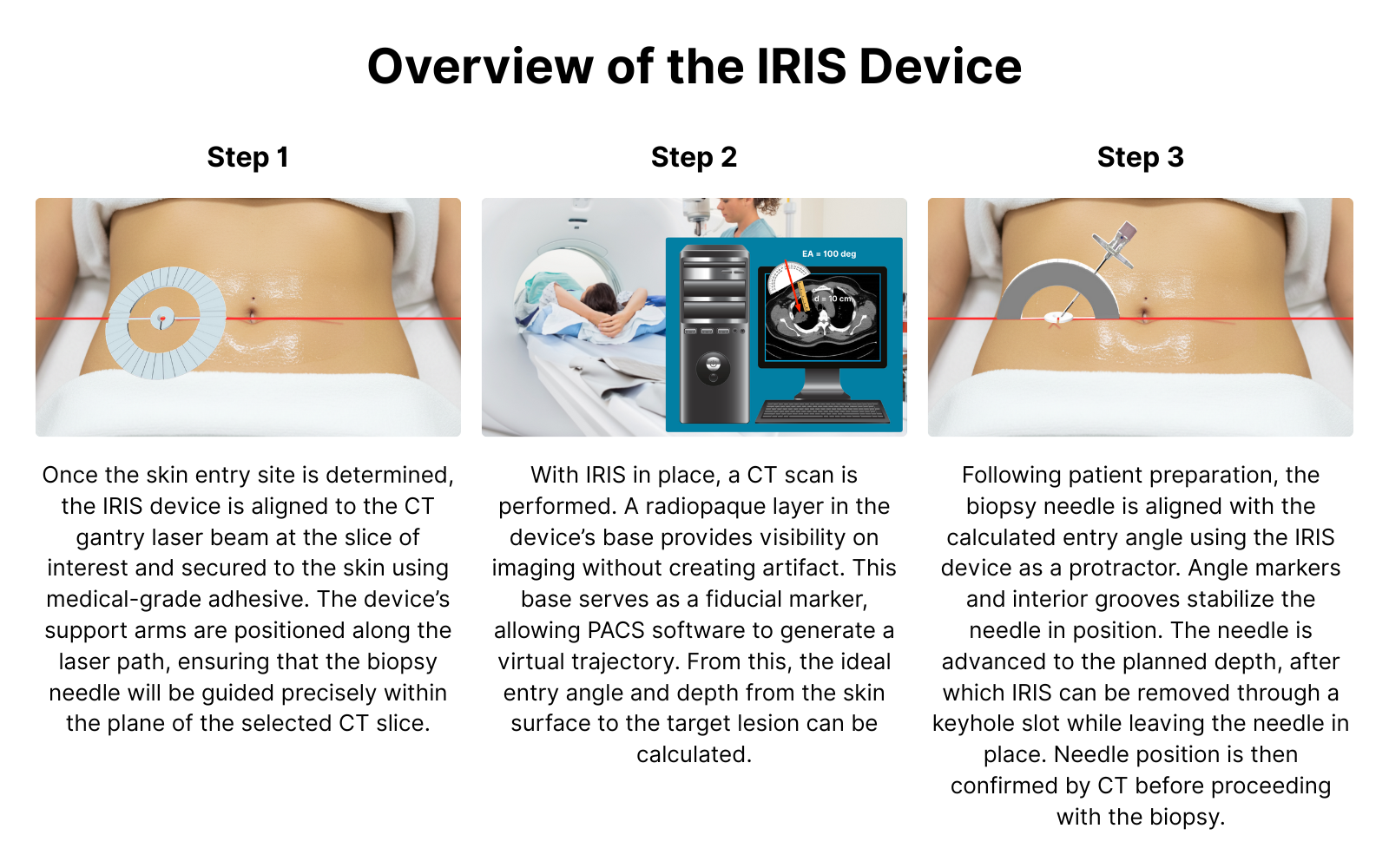 Overview of the IRIS Device

Step 1

Once the skin entry site is determined, the IRIS device is aligned to the CT gantry laser beam at the slice of interest and secured to the skin using medical-grade adhesive. The device's support arms are positioned along the laser path, ensuring that the biopsy needle will be guided precisely within the plane of the selected CT slice.

Step 2

EA = 100 deg

d = 10 cm

With IRIS in place, a CT scan is performed. A radiopaque layer in the device's base provides visibility on imaging without creating artifact. This base serves as a fiducial marker, allowing PACS software to generate a virtual trajectory. From this, the ideal entry angle and depth from the skin surface to the target lesion can be calculated.

Step 3

Following patient preparation, the biopsy needle is aligned with the calculated entry angle using the IRIS device as a protractor. Angle markers and interior grooves stabilize the needle in position. The needle is advanced to the planned depth, after which IRIS can be removed through a keyhole slot while leaving the needle in place. Needle position is then confirmed by CT before proceeding with the biopsy.